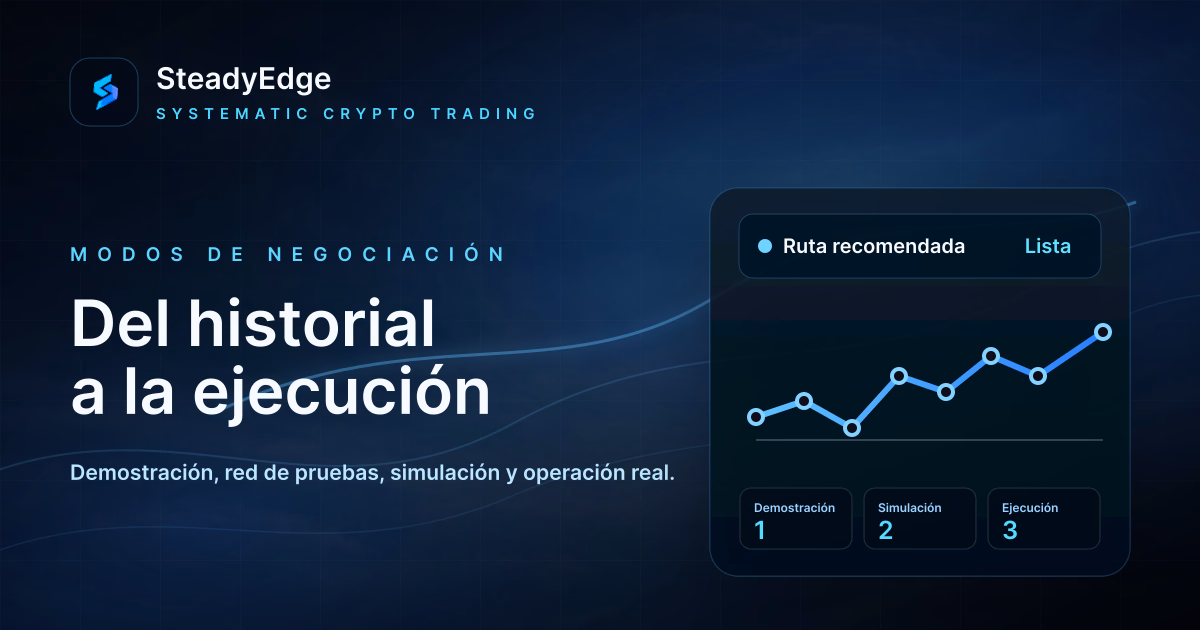 SteadyEdge
SYSTEMATIC CRYPTO TRADING

MODOS DE NEGOCIACIÓN

Del historial a la ejecución

Demostración, red de pruebas, simulación y operación real.

Ruta recomendada
Lista

Demostración
1

Simulación
2

Ejecución
3